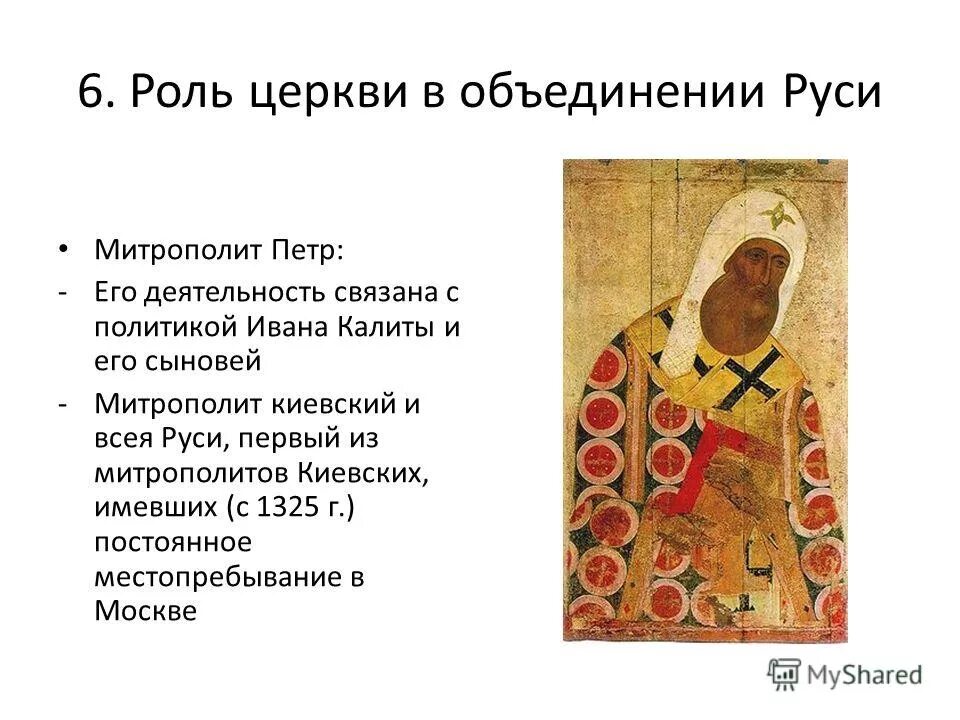 6. Роль церкви в объединении Руси

• Митрополит Петр:
- Его деятельность связана с политикой Ивана Калиты и его сыновей
- Митрополит киевский и всея Руси, первый из митрополитов Киевских, имевших (с 1325 г.) постоянное местопребывание в Москве

MyShared